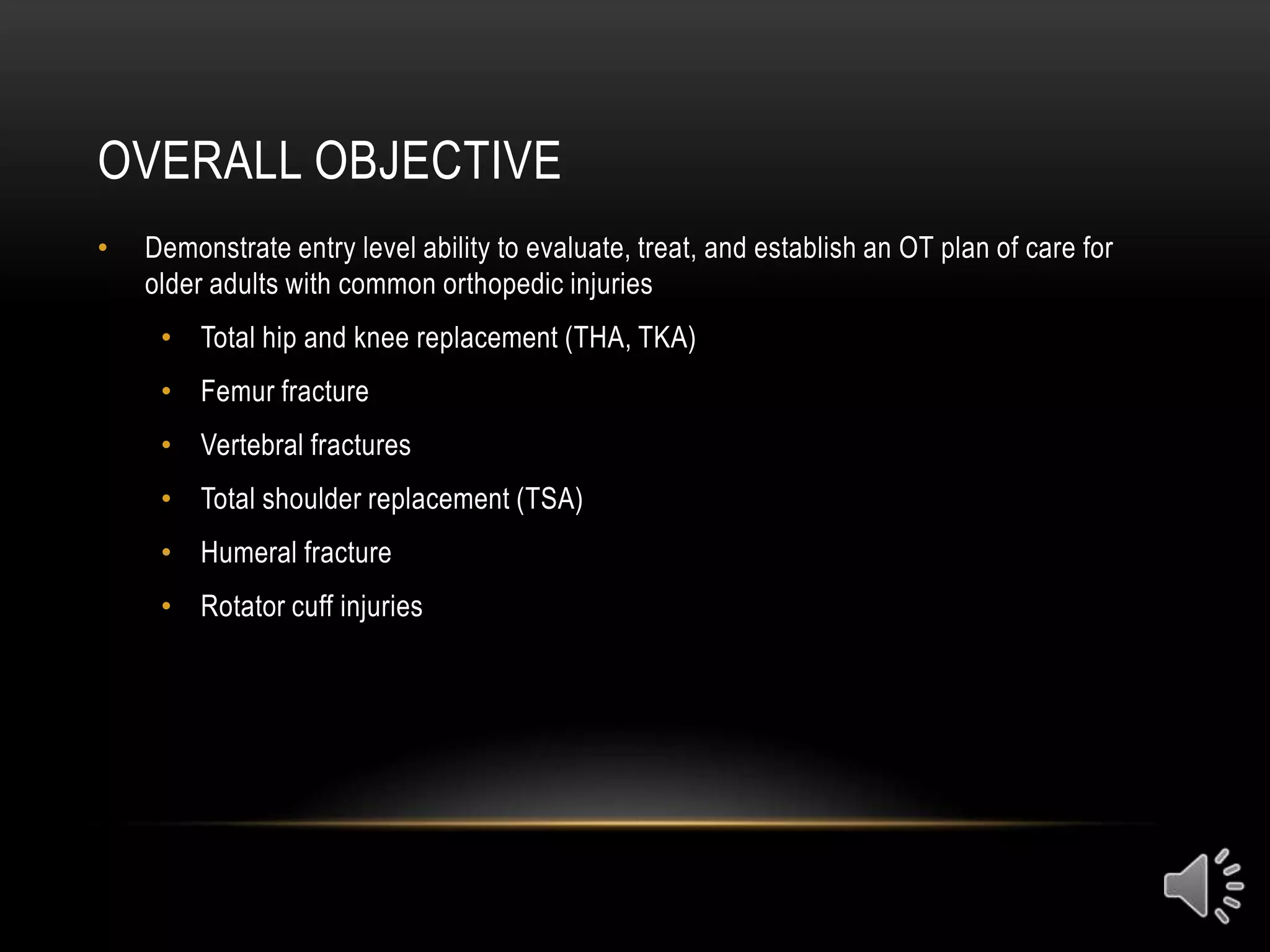 OVERALL OBJECTIVE

• Demonstrate entry level ability to evaluate, treat, and establish an OT plan of care for older adults with common orthopedic injuries
  • Total hip and knee replacement (THA, TKA)
  • Femur fracture
  • Vertebral fractures
  • Total shoulder replacement (TSA)
  • Humeral fracture
  • Rotator cuff injuries